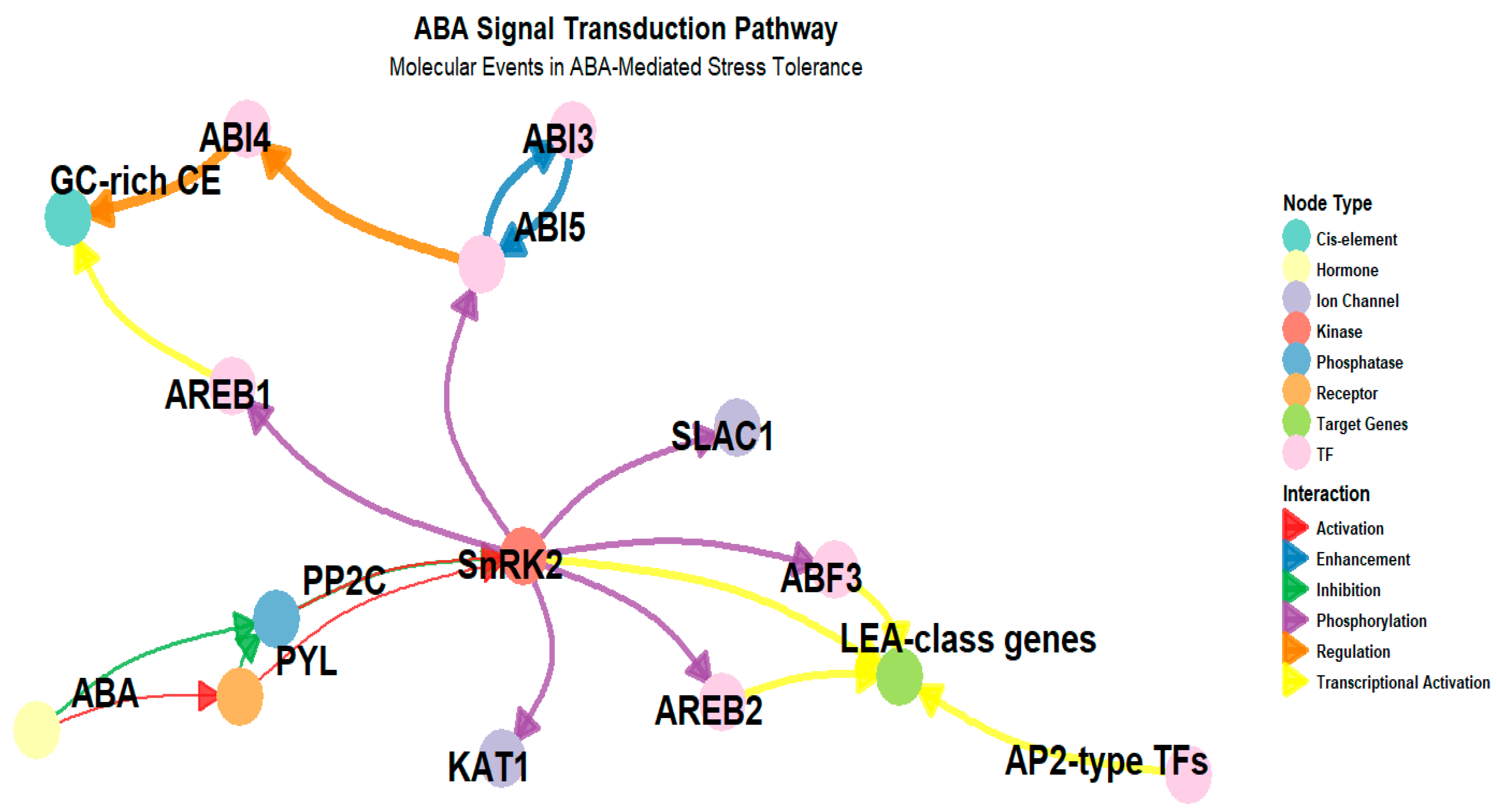 ABA Signal Transduction Pathway
Molecular Events in ABA-Mediated Stress Tolerance

ABI4
ABI3
GC-rich CE
ABI5
AREB1
SLAC1
SnRK2
PP2C
ABF3
LEA-class genes
PYL
ABA
AREB2
KAT1
AP2-type TFs

Node Type
Cis-element
Hormone
Ion Channel
Kinase
Phosphatase
Receptor
Target Genes
TF

Interaction
Activation
Enhancement
Inhibition
Phosphorylation
Regulation
Transcriptional Activation